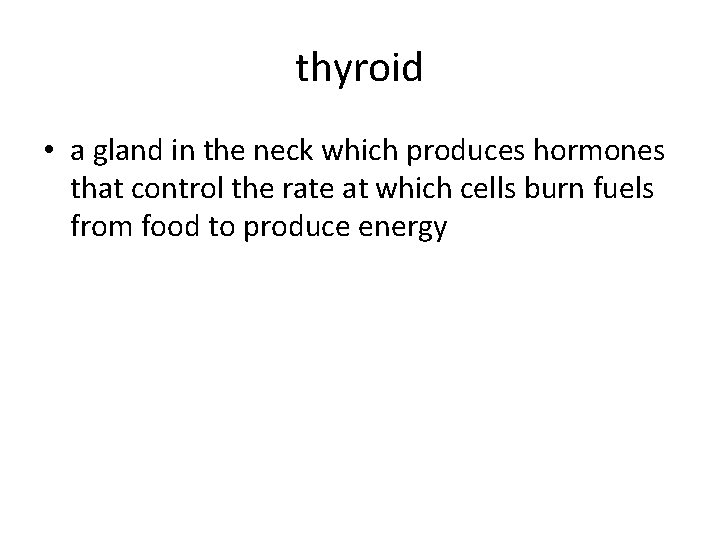 thyroid

• a gland in the neck which produces hormones that control the rate at which cells burn fuels from food to produce energy